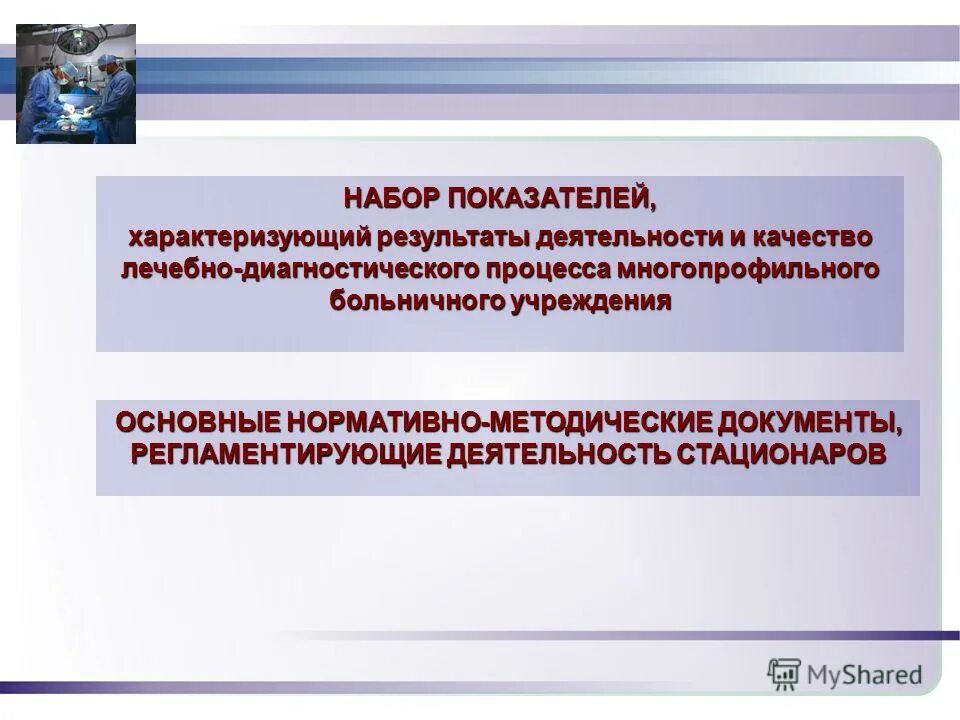 НАБОР ПОКАЗАТЕЛЕЙ,
характеризующий результаты деятельности и качество лечебно-диагностического процесса многопрофильного больничного учреждения

ОСНОВНЫЕ НОРМАТИВНО-МЕТОДИЧЕСКИЕ ДОКУМЕНТЫ, РЕГЛАМЕНТИРУЮЩИЕ ДЕЯТЕЛЬНОСТЬ СТАЦИОНАРОВ

MyShared